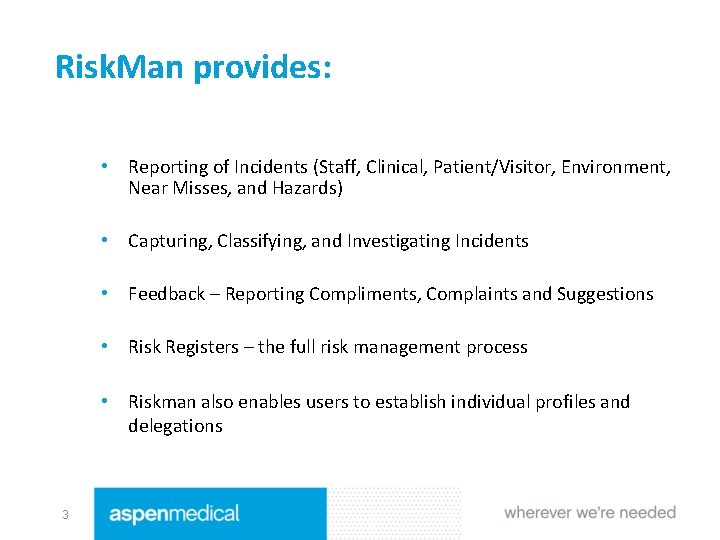 RiskMan provides:

• Reporting of Incidents (Staff, Clinical, Patient/Visitor, Environment, Near Misses, and Hazards)

• Capturing, Classifying, and Investigating Incidents

• Feedback – Reporting Compliments, Complaints and Suggestions

• Risk Registers – the full risk management process

• Riskman also enables users to establish individual profiles and delegations

3

aspenmedical

wherever we're needed